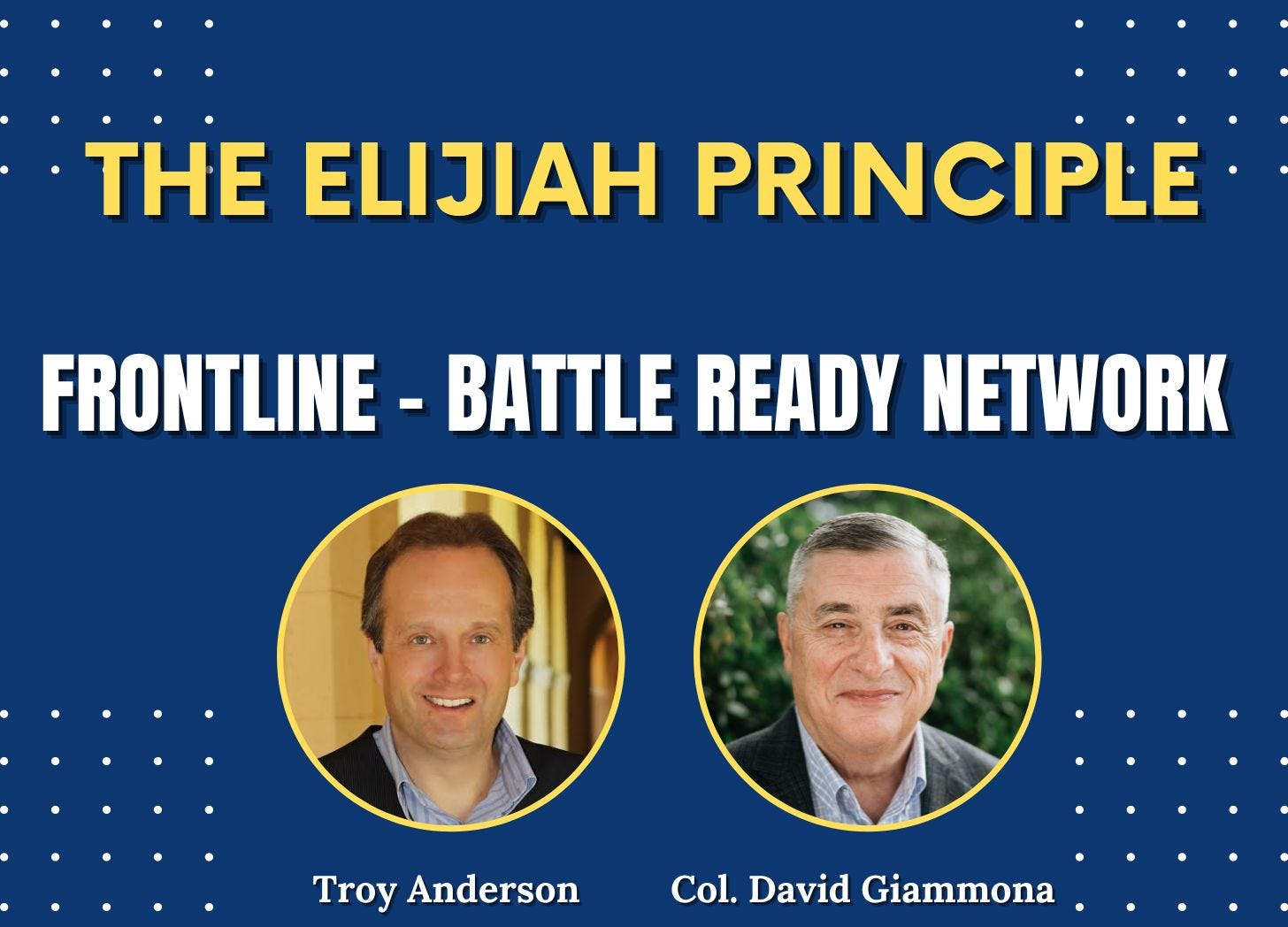 THE ELIJIAH PRINCIPLE

FRONTLINE - BATTLE READY NETWORK

Troy Anderson

Col. David Giammona